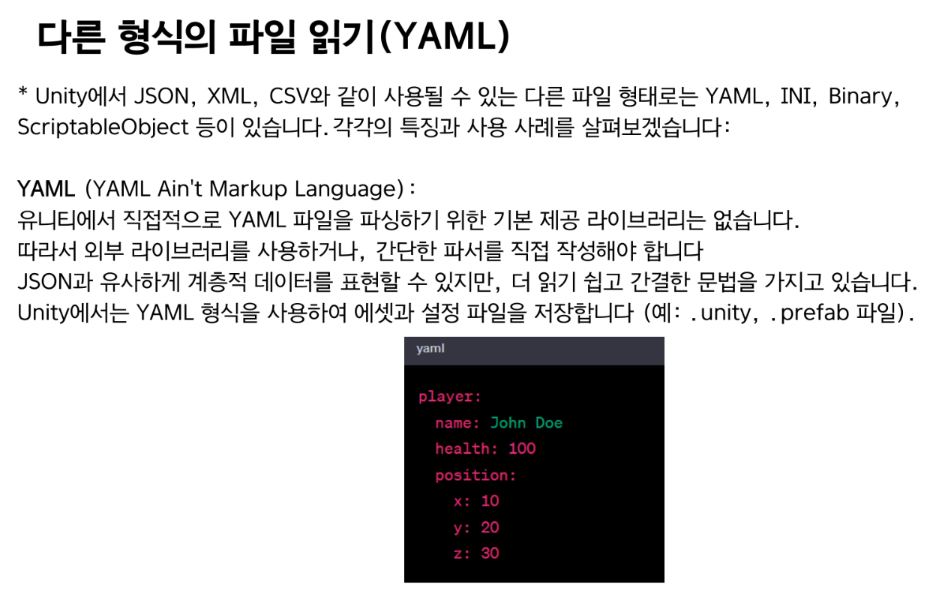 다른 형식의 파일 읽기(YAML)

* Unity에서 JSON, XML, CSV와 같이 사용될 수 있는 다른 파일 형태로는 YAML, INI, Binary, ScriptableObject 등이 있습니다. 각각의 특징과 사용 사례를 살펴보겠습니다:

YAML (YAML Ain't Markup Language):
유니티에서 직접적으로 YAML 파일을 파싱하기 위한 기본 제공 라이브러리는 없습니다.
따라서 외부 라이브러리를 사용하거나, 간단한 파서를 직접 작성해야 합니다
JSON과 유사하게 계층적 데이터를 표현할 수 있지만, 더 읽기 쉽고 간결한 문법을 가지고 있습니다.
Unity에서는 YAML 형식을 사용하여 에셋과 설정 파일을 저장합니다 (예: .unity, .prefab 파일).

yaml

player:
  name: John Doe
  health: 100
  position:
    x: 10
    y: 20
    z: 30